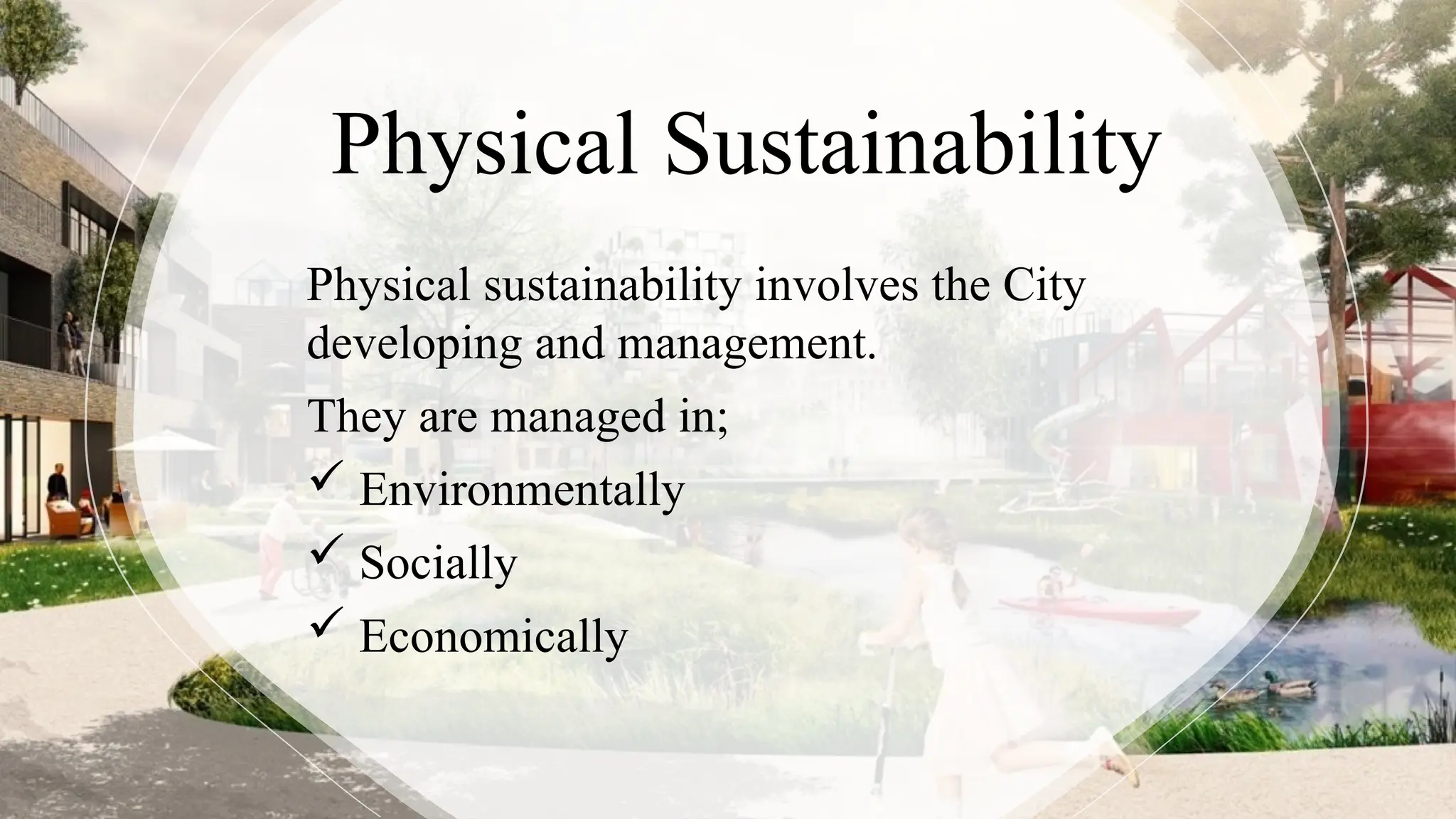 Physical Sustainability

Physical sustainability involves the City developing and management.

They are managed in;

✓ Environmentally

✓ Socially

✓ Economically